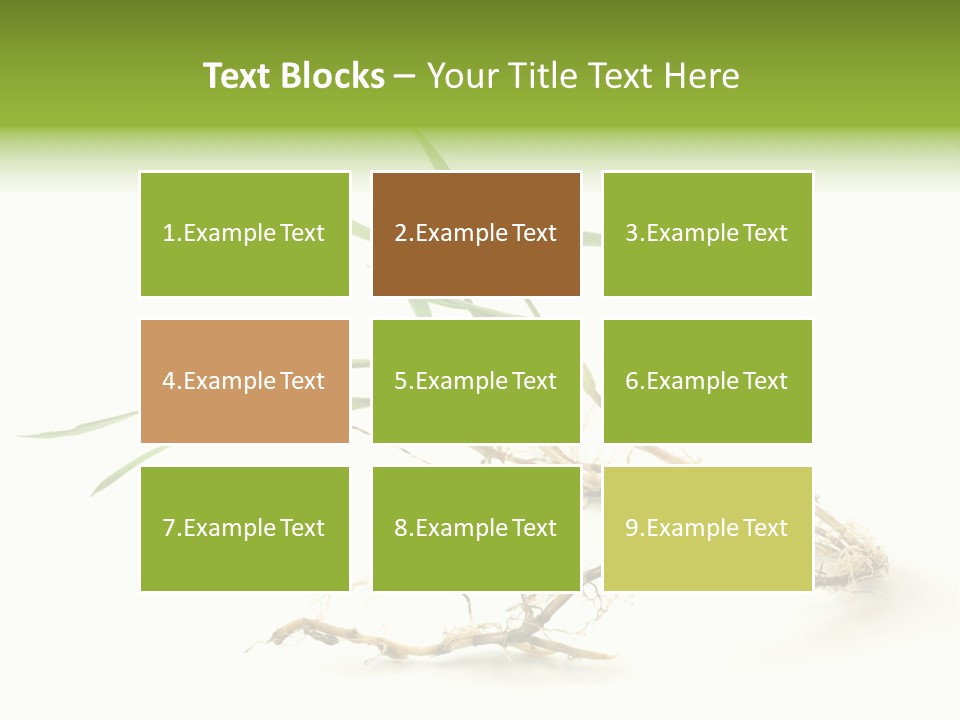 Text Blocks – Your Title Text Here

1.Example Text

2.Example Text

3.Example Text

4.Example Text

5.Example Text

6.Example Text

7.Example Text

8.Example Text

9.Example Text